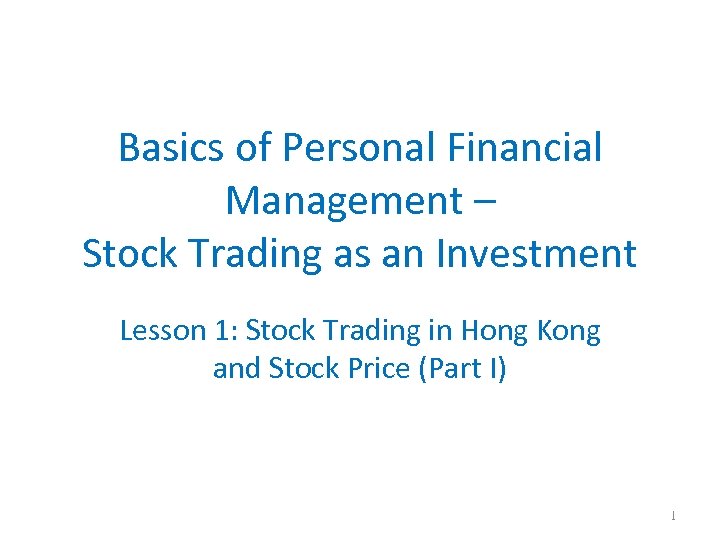 Basics of Personal Financial Management – Stock Trading as an Investment

Lesson 1: Stock Trading in Hong Kong and Stock Price (Part I)

1